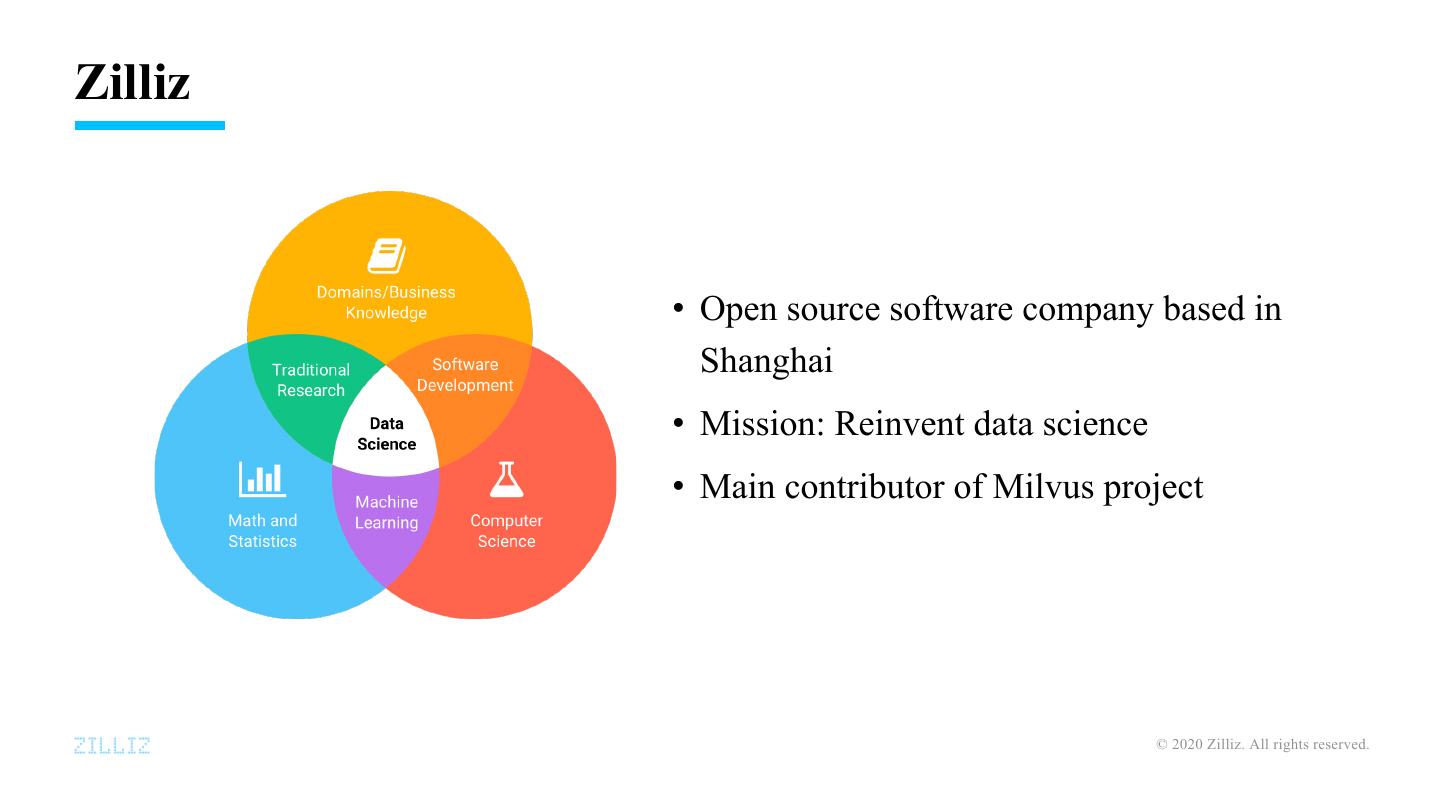 Zilliz

Domains/Business Knowledge

Traditional Research

Software Development

Data Science

Math and Statistics

Machine Learning

Computer Science

• Open source software company based in Shanghai
• Mission: Reinvent data science
• Main contributor of Milvus project

ZILLIZ

© 2020 Zilliz. All rights reserved.